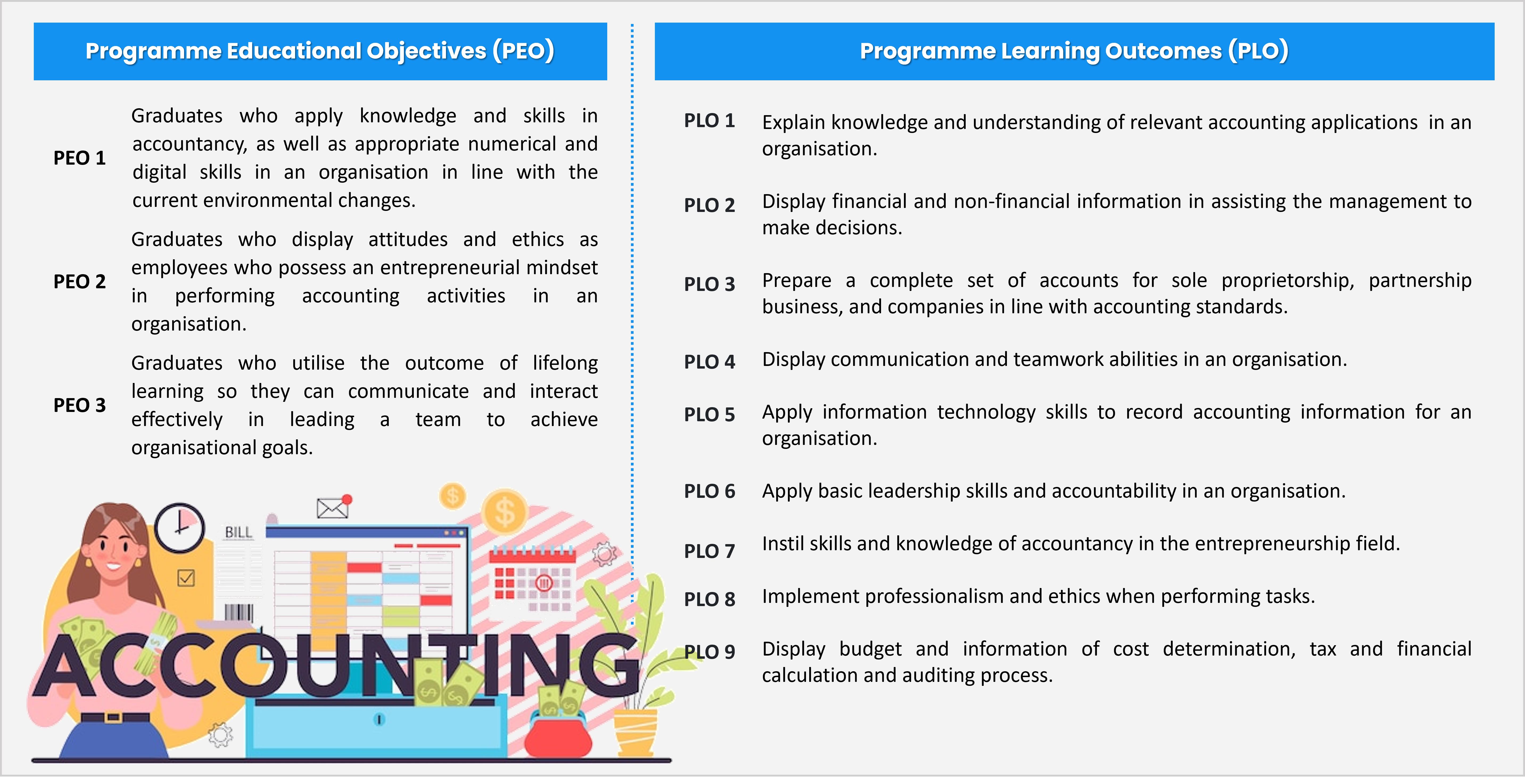 Programme Educational Objectives (PEO)

PEO 1 Graduates who apply knowledge and skills in accountancy, as well as appropriate numerical and digital skills in an organisation in line with the current environmental changes.

PEO 2 Graduates who display attitudes and ethics as employees who possess an entrepreneurial mindset in performing accounting activities in an organisation.

PEO 3 Graduates who utilise the outcome of lifelong learning so they can communicate and interact effectively in leading a team to achieve organisational goals.

BILL

ACCOUNTING

Programme Learning Outcomes (PLO)

PLO 1 Explain knowledge and understanding of relevant accounting applications in an organisation.

PLO 2 Display financial and non-financial information in assisting the management to make decisions.

PLO 3 Prepare a complete set of accounts for sole proprietorship, partnership business, and companies in line with accounting standards.

PLO 4 Display communication and teamwork abilities in an organisation.

PLO 5 Apply information technology skills to record accounting information for an organisation.

PLO 6 Apply basic leadership skills and accountability in an organisation.

PLO 7 Instil skills and knowledge of accountancy in the entrepreneurship field.

PLO 8 Implement professionalism and ethics when performing tasks.

PLO 9 Display budget and information of cost determination, tax and financial calculation and auditing process.